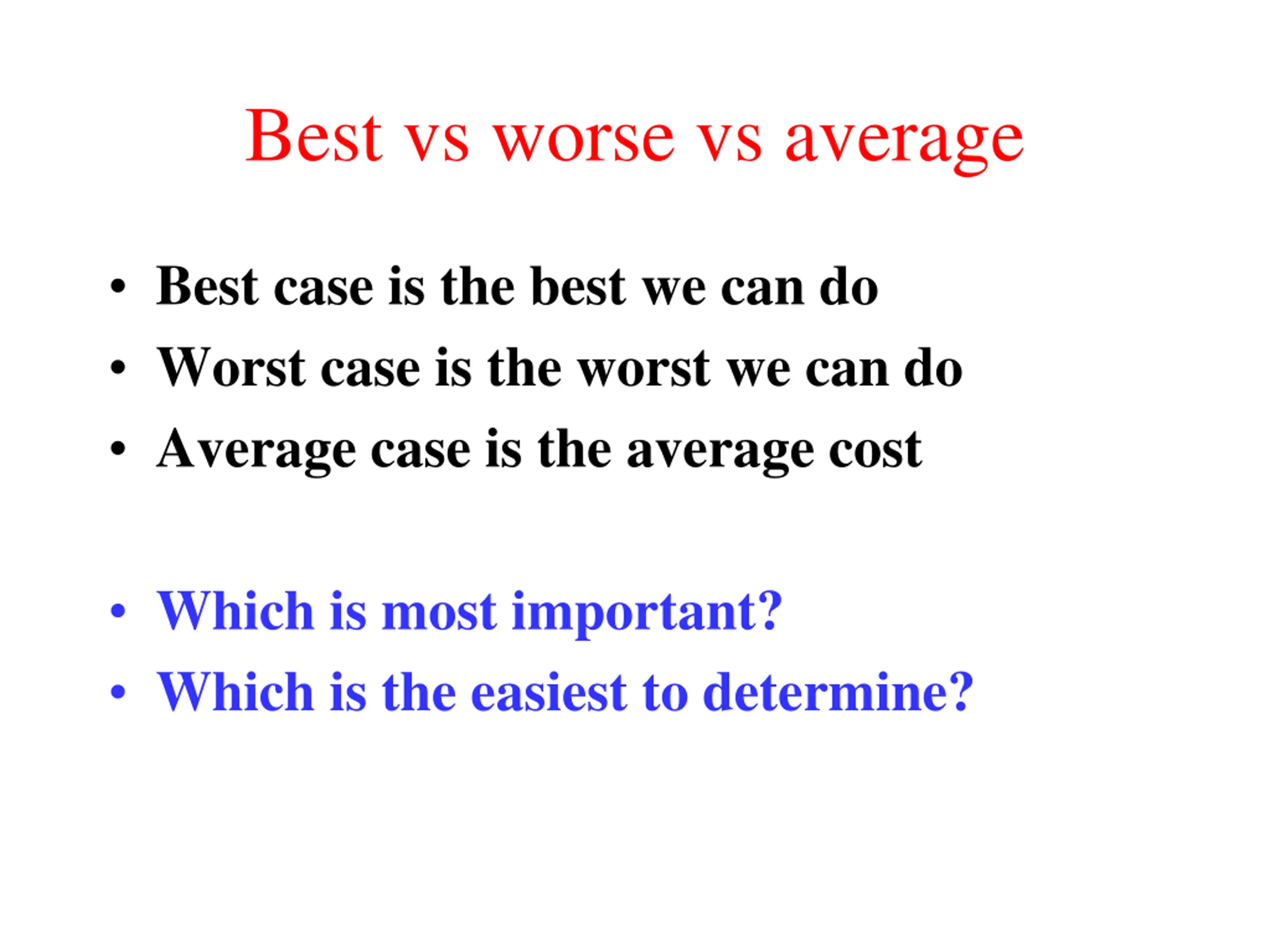 Best vs worse vs average

• Best case is the best we can do
• Worst case is the worst we can do
• Average case is the average cost

• Which is most important?
• Which is the easiest to determine?